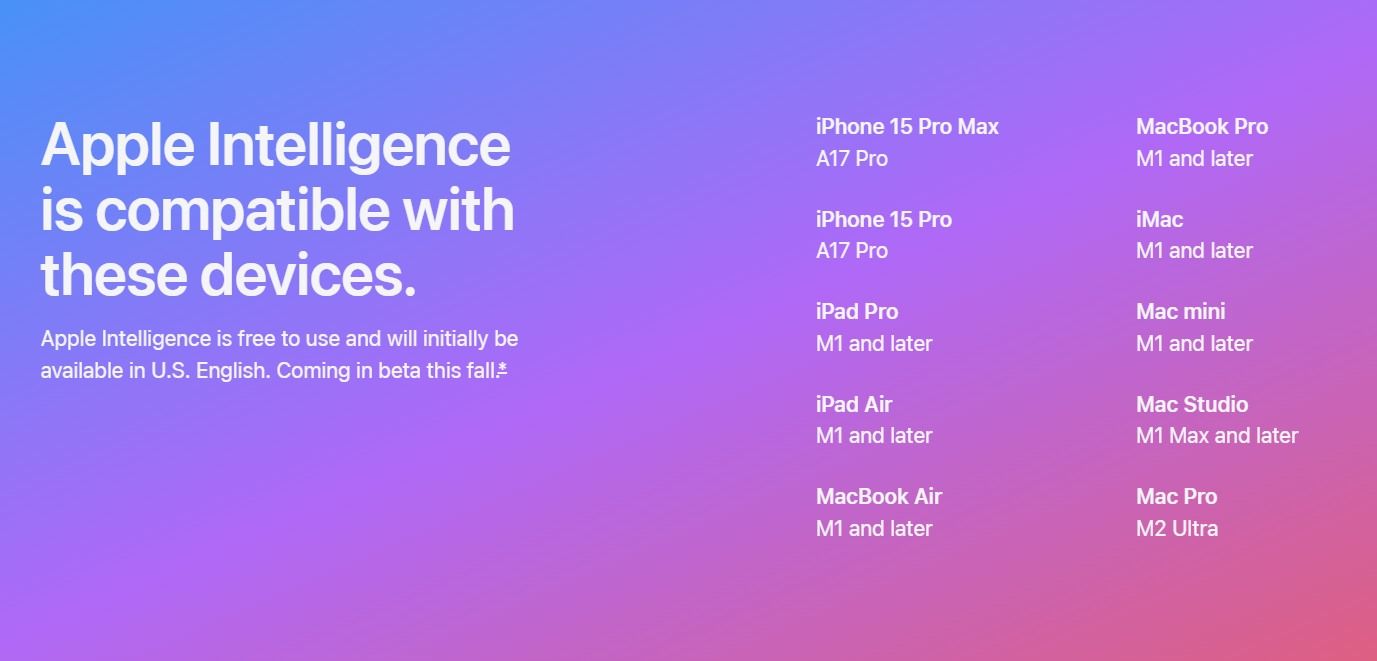 Apple Intelligence is compatible with these devices.

Apple Intelligence is free to use and will initially be available in U.S. English. Coming in beta this fall.*

iPhone 15 Pro Max
A17 Pro

iPhone 15 Pro
A17 Pro

iPad Pro
M1 and later

iPad Air
M1 and later

MacBook Air
M1 and later

MacBook Pro
M1 and later

iMac
M1 and later

Mac mini
M1 and later

Mac Studio
M1 Max and later

Mac Pro
M2 Ultra